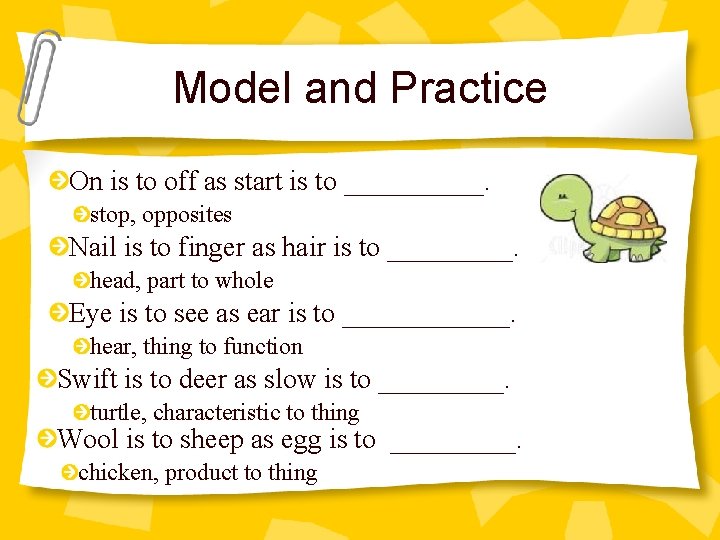 Model and Practice

On is to off as start is to __________.

stop, opposites

Nail is to finger as hair is to _________.

head, part to whole

Eye is to see as ear is to ____________.

hear, thing to function

Swift is to deer as slow is to _________.

turtle, characteristic to thing

Wool is to sheep as egg is to _________.

chicken, product to thing